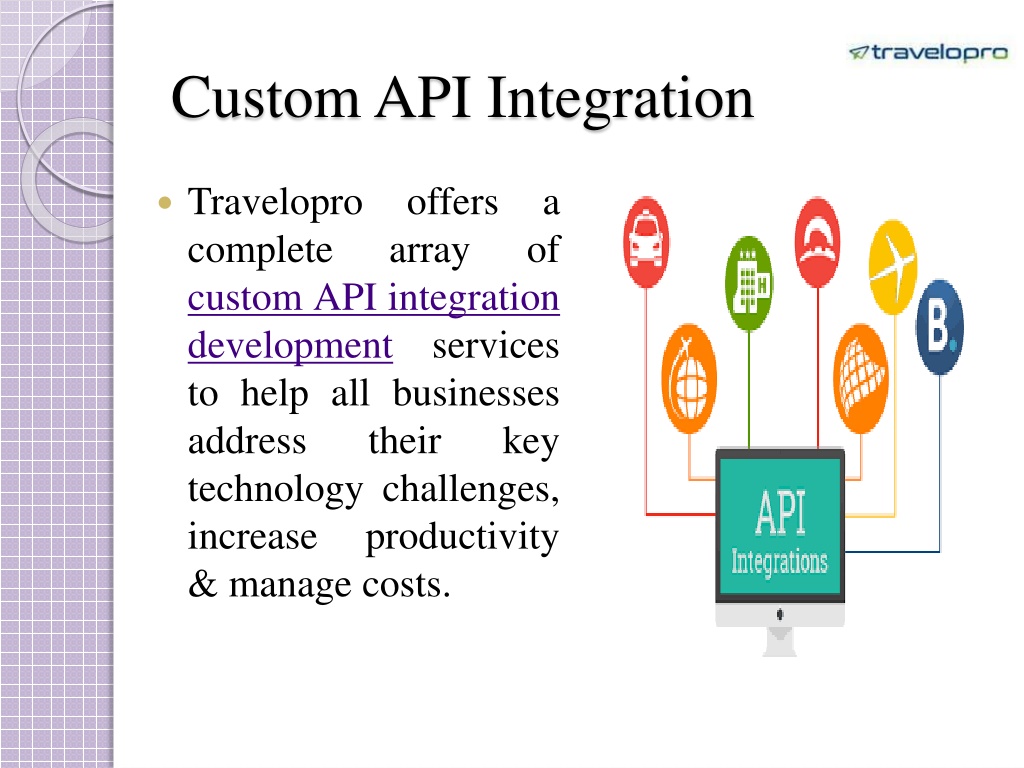 travelopro

Custom API Integration

Travelopro offers a complete array of custom API integration development services to help all businesses address their key technology challenges, increase productivity & manage costs.

H

B.

API Integrations